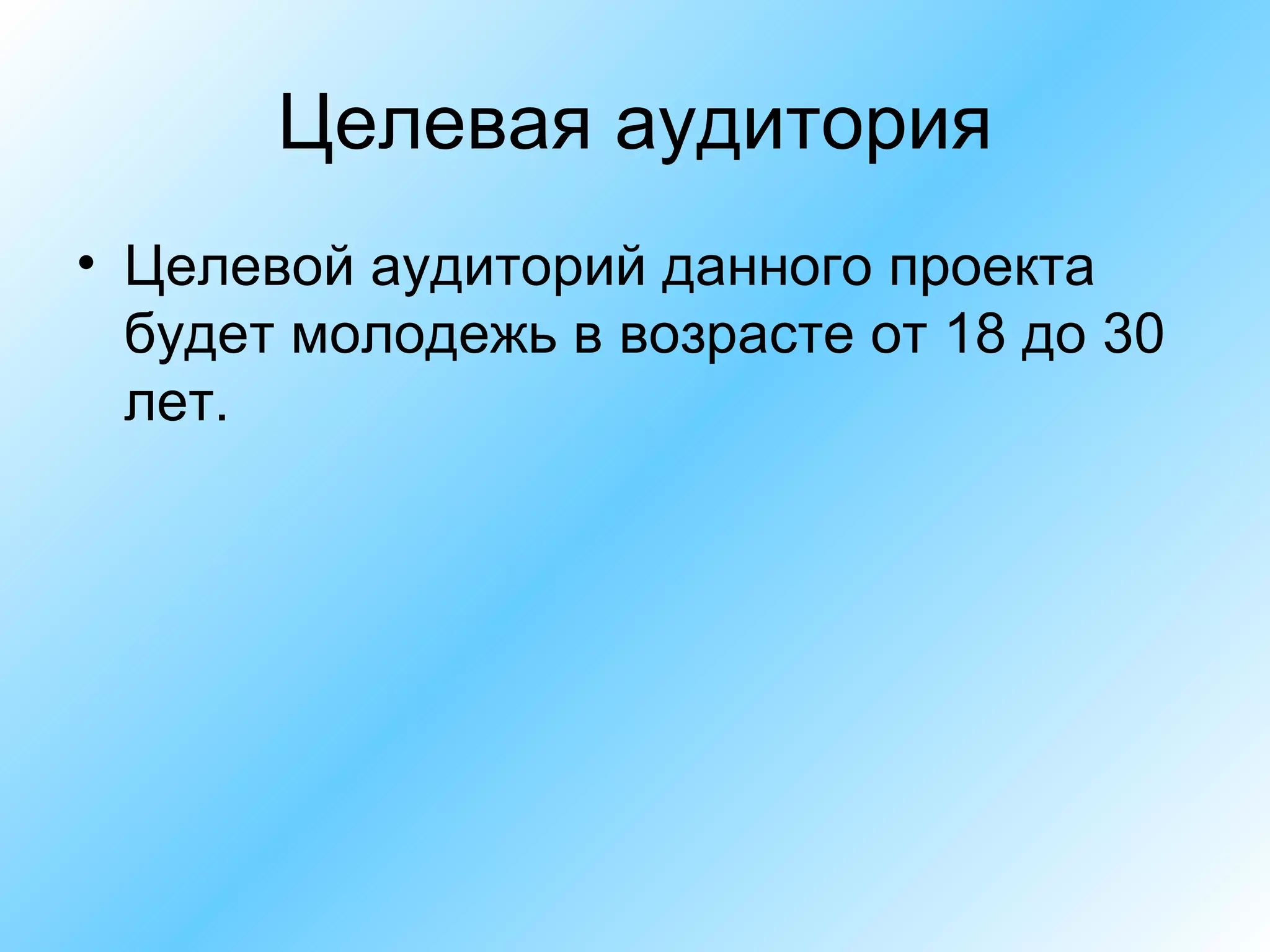 Целевая аудитория

• Целевой аудиторий данного проекта будет молодежь в возрасте от 18 до 30 лет.